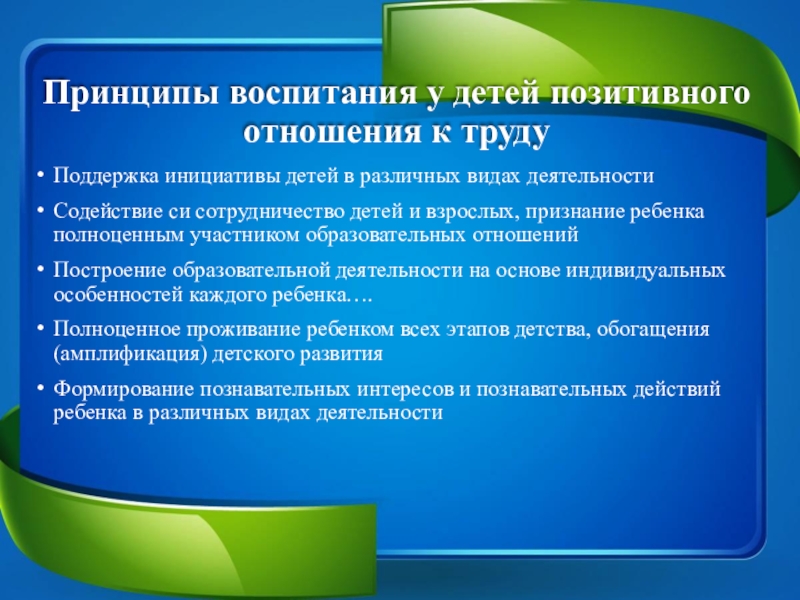 Принципы воспитания у детей позитивного отношения к труду

• Поддержка инициативы детей в различных видах деятельности

• Содействие си сотрудничество детей и взрослых, признание ребенка полноценным участником образовательных отношений

• Построение образовательной деятельности на основе индивидуальных особенностей каждого ребенка….

• Полноценное проживание ребенком всех этапов детства, обогащения (амплификация) детского развития

• Формирование познавательных интересов и познавательных действий ребенка в различных видах деятельности